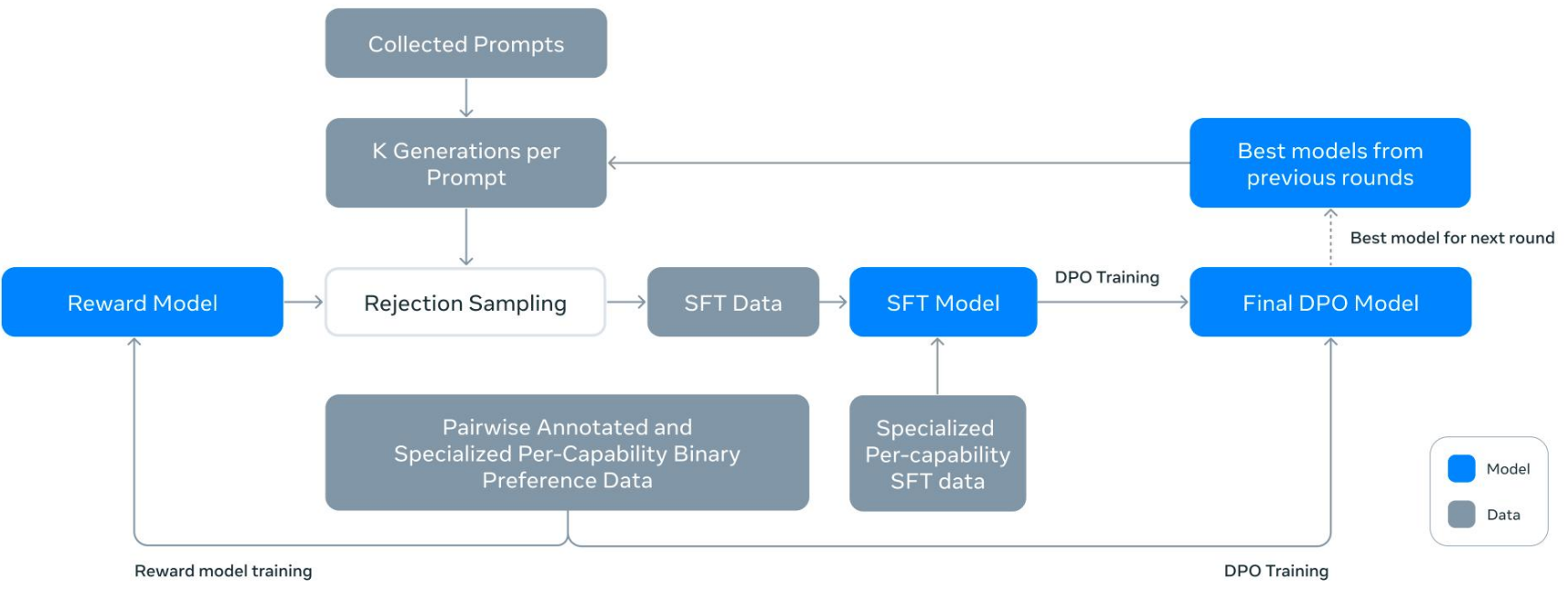 Collected Prompts

K Generations per Prompt

Best models from previous rounds

Best model for next round

Reward Model

Rejection Sampling

SFT Data

SFT Model

DPO Training

Final DPO Model

Pairwise Annotated and Specialized Per-Capability Binary Preference Data

Specialized Per-capability SFT data

Model

Data

Reward model training

DPO Training